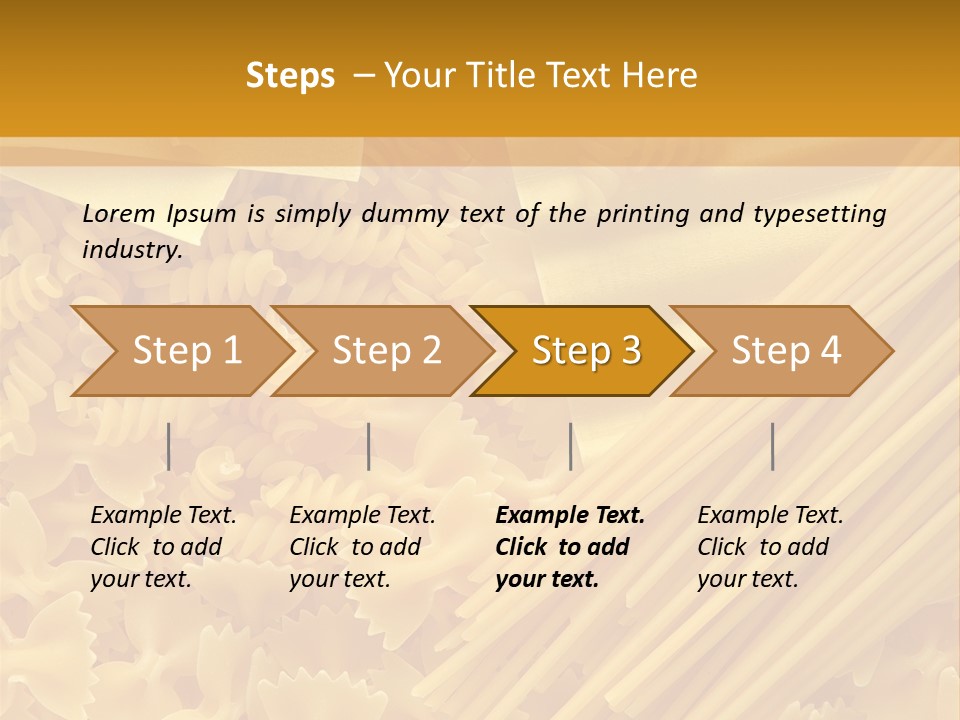 Steps – Your Title Text Here

Lorem Ipsum is simply dummy text of the printing and typesetting industry.

Step 1

Step 2

Step 3

Step 4

Example Text. Click to add your text.

Example Text. Click to add your text.

Example Text. Click to add your text.

Example Text. Click to add your text.